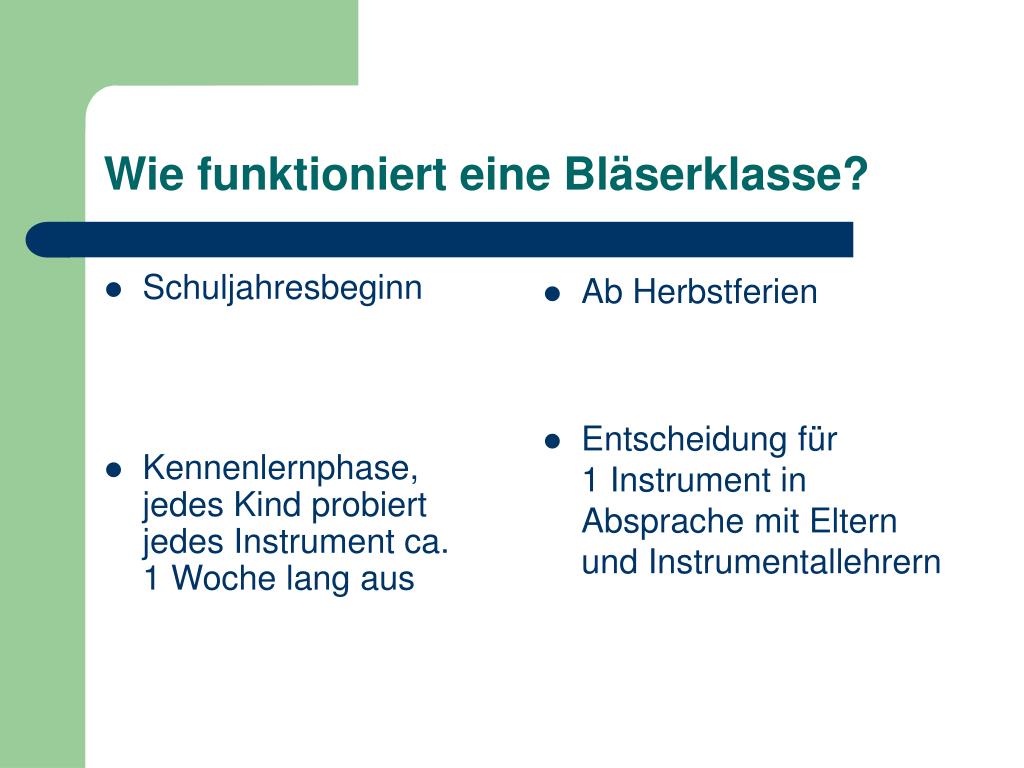 Wie funktioniert eine Bläserklasse?

- Schuljahresbeginn

- Kennenlernphase, jedes Kind probiert jedes Instrument ca. 1 Woche lang aus

- Ab Herbstferien

- Entscheidung für 1 Instrument in Absprache mit Eltern und Instrumentallehrern